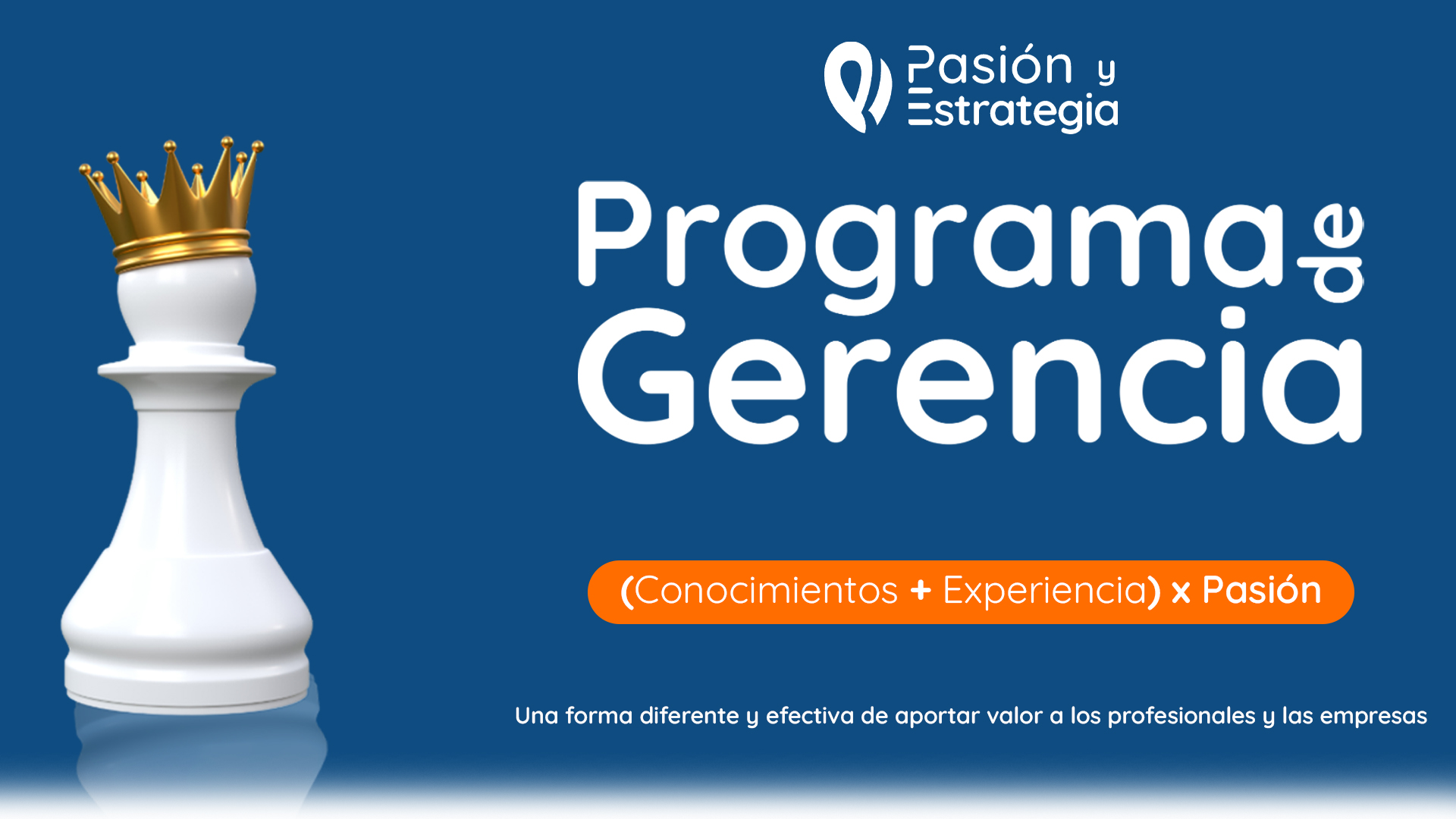 Pasión y Estrategia

Programa de Gerencia

(Conocimientos + Experiencia) x Pasión

Una forma diferente y efectiva de aportar valor a los profesionales y las empresas